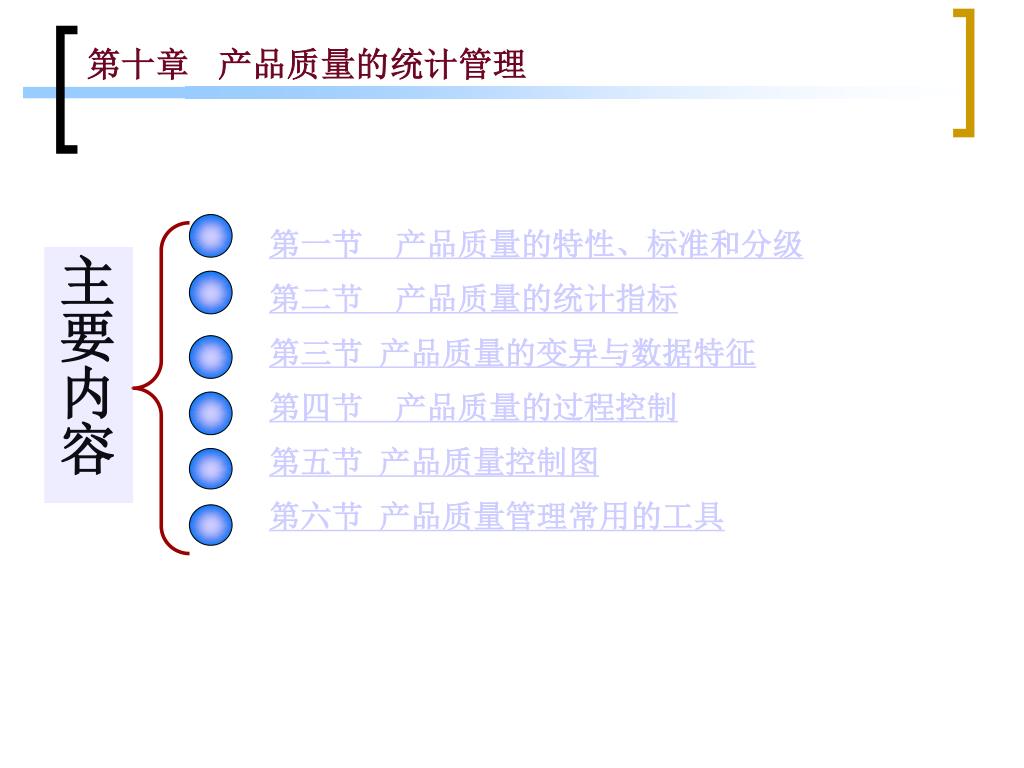 第十章 产品质量的统计管理

主要内容

第一节 产品质量的特性、标准和分级
第二节 产品质量的统计指标
第三节 产品质量的变异与数据特征
第四节 产品质量的过程控制
第五节 产品质量控制图
第六节 产品质量管理常用的工具